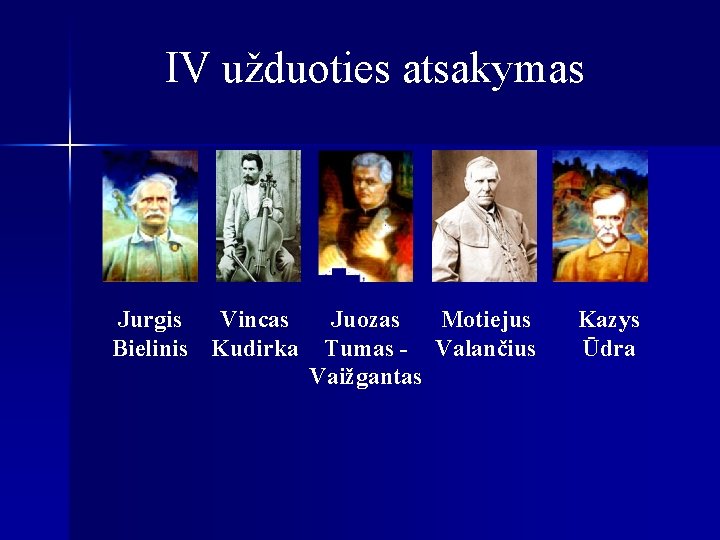 IV užduoties atsakymas

Jurgis Bielinis

Vincas Kudirka

Juozas Tumas - Vaižgantas

Motiejus Valančius

Kazys Ūdra